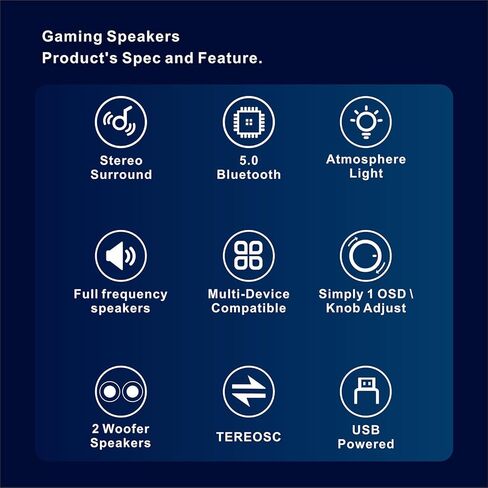 Gaming Speakers
Product's Spec and Feature.

Stereo Surround

5.0 Bluetooth

Atmosphere Light

Full frequency speakers

Multi-Device Compatible

Simply 1 OSD \ Knob Adjust

2 Woofer Speakers

TEREOSC

USB Powered